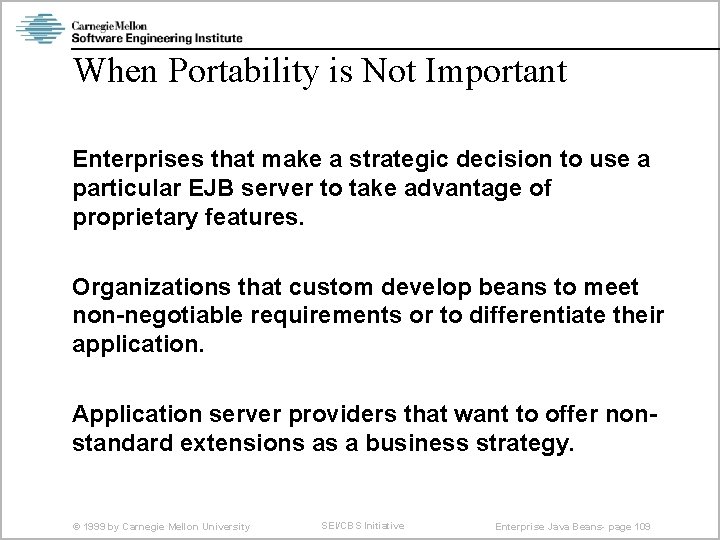 Carnegie Mellon
Software Engineering Institute

When Portability is Not Important

Enterprises that make a strategic decision to use a particular EJB server to take advantage of proprietary features.

Organizations that custom develop beans to meet non-negotiable requirements or to differentiate their application.

Application server providers that want to offer non-standard extensions as a business strategy.

© 1999 by Carnegie Mellon University

SEI/CBS Initiative

Enterprise Java Beans- page 109